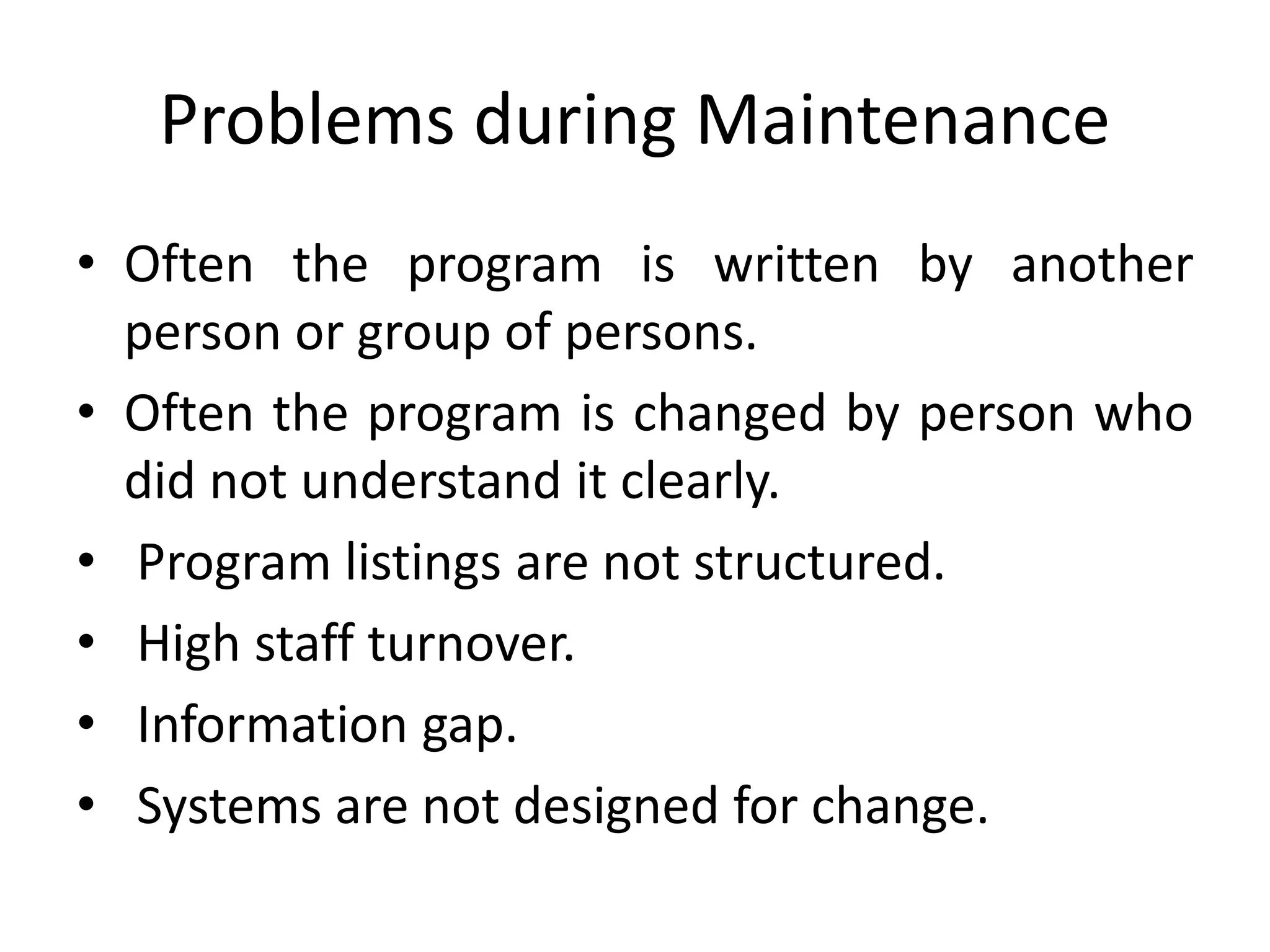 Problems during Maintenance

• Often the program is written by another person or group of persons.
• Often the program is changed by person who did not understand it clearly.
• Program listings are not structured.
• High staff turnover.
• Information gap.
• Systems are not designed for change.